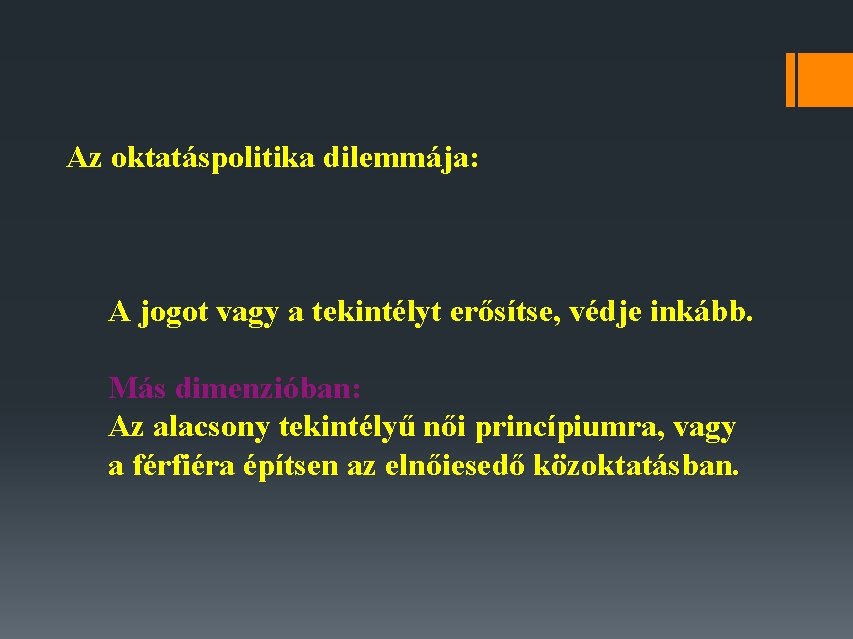 Az oktatáspolitika dilemmája:

A jogot vagy a tekintélyt erősítse, védje inkább.

Más dimenzióban:
Az alacsony tekintélyű női princípiumra, vagy a férfiéra építsen az elnőiesedő közoktatásban.